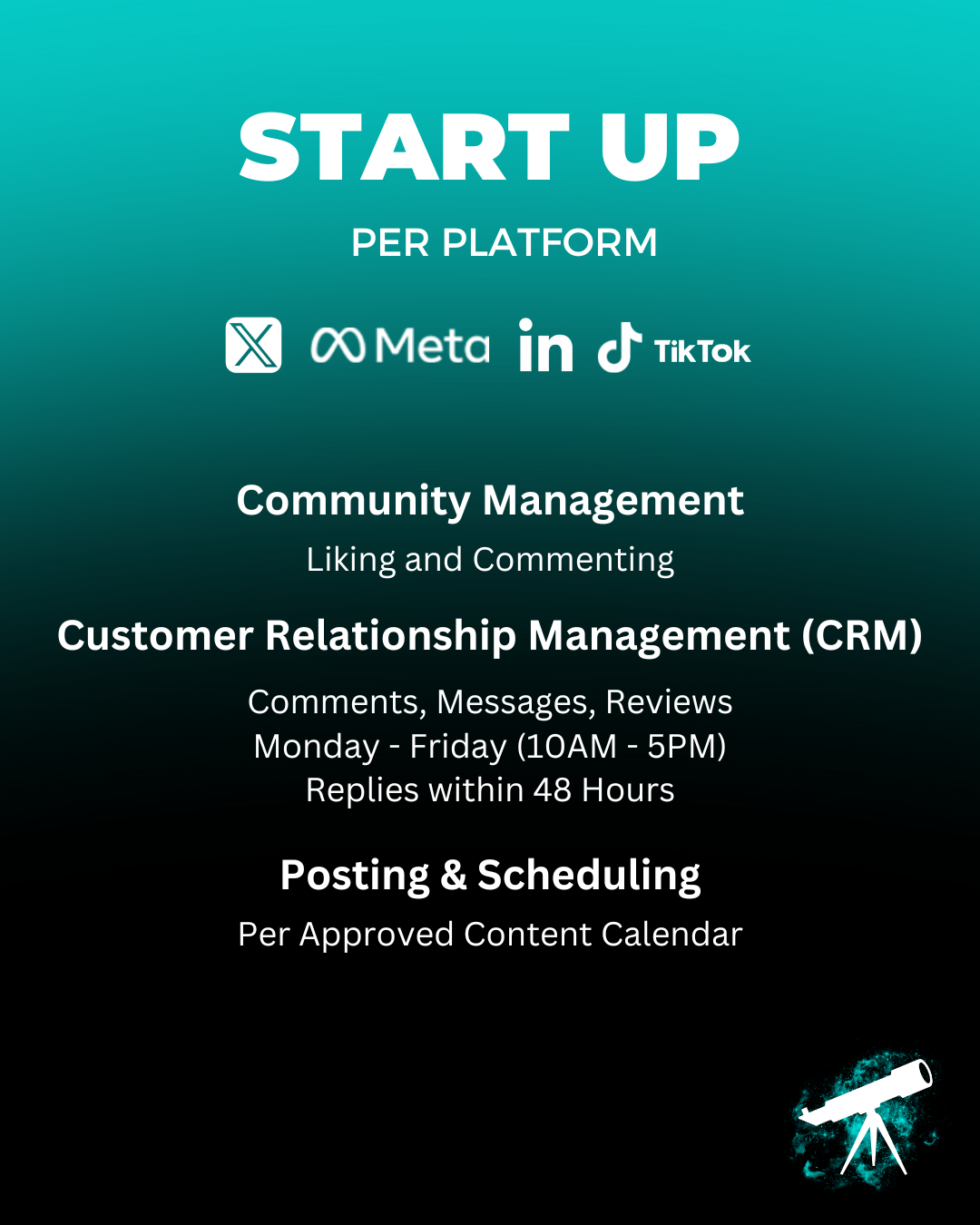 START UP

PER PLATFORM

X Meta in TikTok

Community Management

Liking and Commenting

Customer Relationship Management (CRM)

Comments, Messages, Reviews
Monday - Friday (10AM - 5PM)
Replies within 48 Hours

Posting & Scheduling

Per Approved Content Calendar